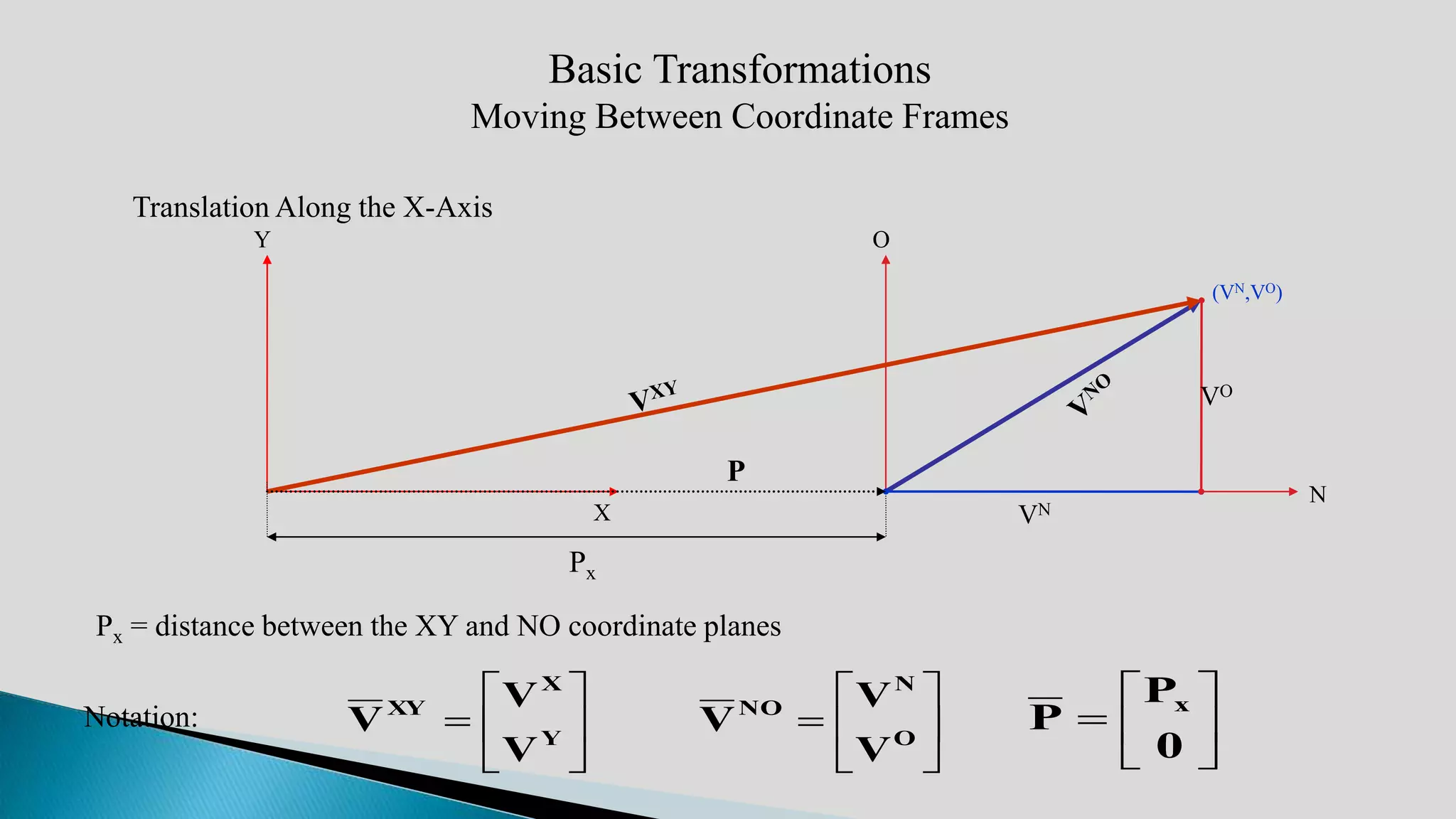 Basic Transformations
Moving Between Coordinate Frames

Translation Along the X-Axis

Y

O

$(V^N,V^O)$

$V^{XY}$

$V^{NO}$

$V^O$

P

X

$V^N$

N

$P_x$

$P_x$ = distance between the XY and NO coordinate planes

Notation:

$\overline{V}^{XY} = \begin{bmatrix} V^X \\ V^Y \end{bmatrix}$ $\overline{V}^{NO} = \begin{bmatrix} V^N \\ V^O \end{bmatrix}$ $\overline{P} = \begin{bmatrix} P_x \\ 0 \end{bmatrix}$